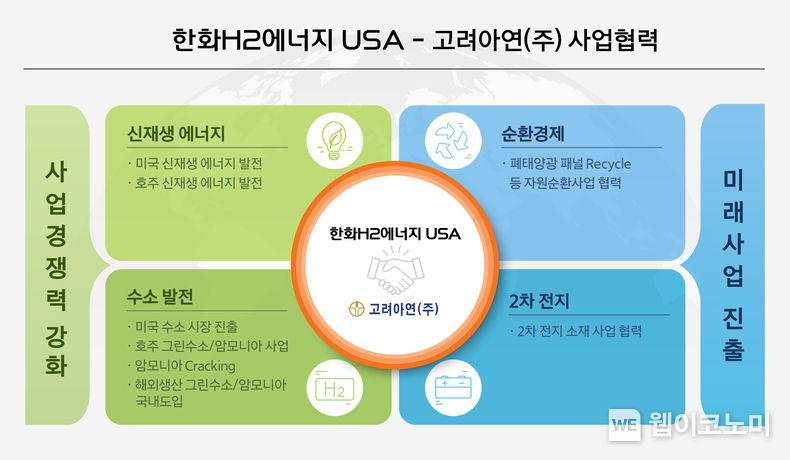 한화H2에너지 USA - 고려아연(주) 사업협력

사업경쟁력 강화

신재생 에너지
· 미국 신재생 에너지 발전
· 호주 신재생 에너지 발전

수소 발전
· 미국 수소 시장 진출
· 호주 그린수소/암모니아 사업
· 암모니아 Cracking
· 해외생산 그린수소/암모니아 국내도입

$H_2$

한화H2에너지 USA

고려아연(주)

순환경제
· 폐태양광 패널 Recycle 등 자원순환사업 협력

2차 전지
· 2차 전지 소재 사업 협력

미래사업 진출

WE 웹이코노미